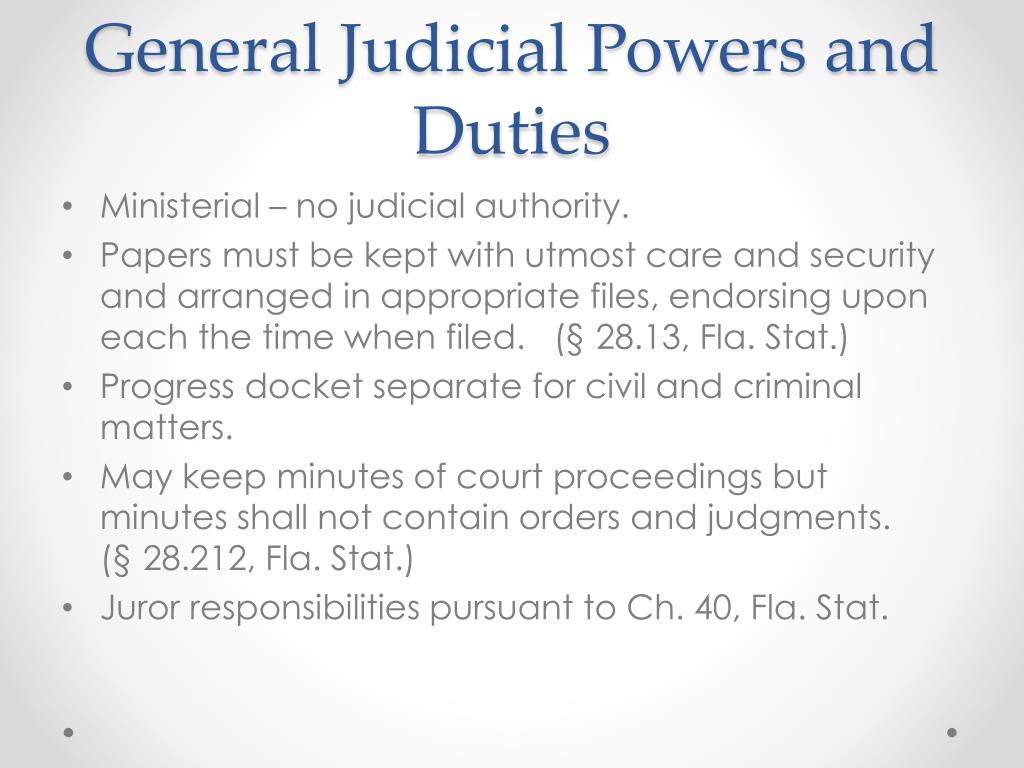 General Judicial Powers and Duties

• Ministerial – no judicial authority.
• Papers must be kept with utmost care and security and arranged in appropriate files, endorsing upon each the time when filed. (§ 28.13, Fla. Stat.)
• Progress docket separate for civil and criminal matters.
• May keep minutes of court proceedings but minutes shall not contain orders and judgments. (§ 28.212, Fla. Stat.)
• Juror responsibilities pursuant to Ch. 40, Fla. Stat.